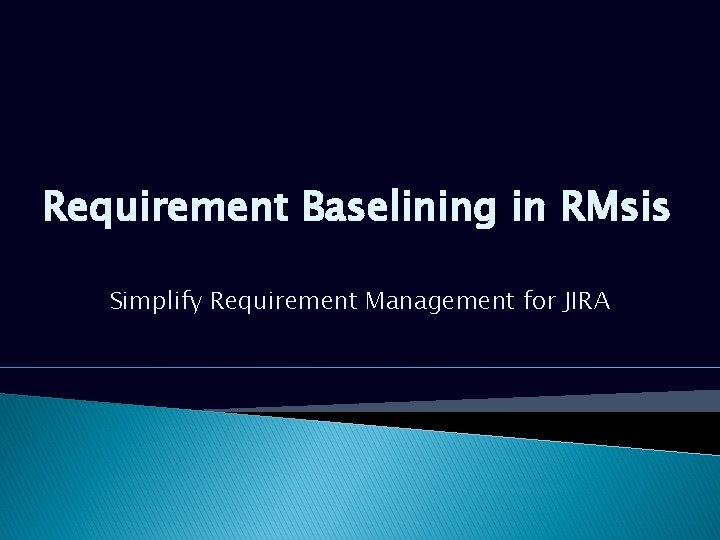 Requirement Baselining in RMsis

Simplify Requirement Management for JIRA